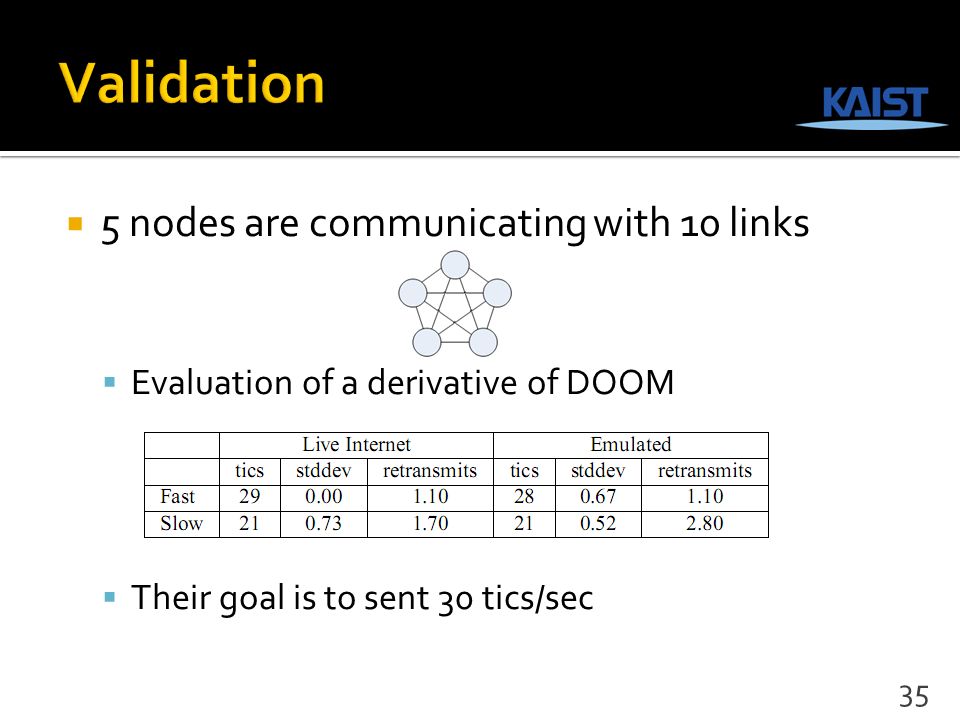 Validation

KAIST

5 nodes are communicating with 10 links

Evaluation of a derivative of DOOM

| | Live Internet | | | Emulated | | |
|---|---|---|---|---|---|---|
| | tics | stddev | retransmits | tics | stddev | retransmits |
| Fast | 29 | 0.00 | 1.10 | 28 | 0.67 | 1.10 |
| Slow | 21 | 0.73 | 1.70 | 21 | 0.52 | 2.80 |

Their goal is to sent 30 tics/sec

35